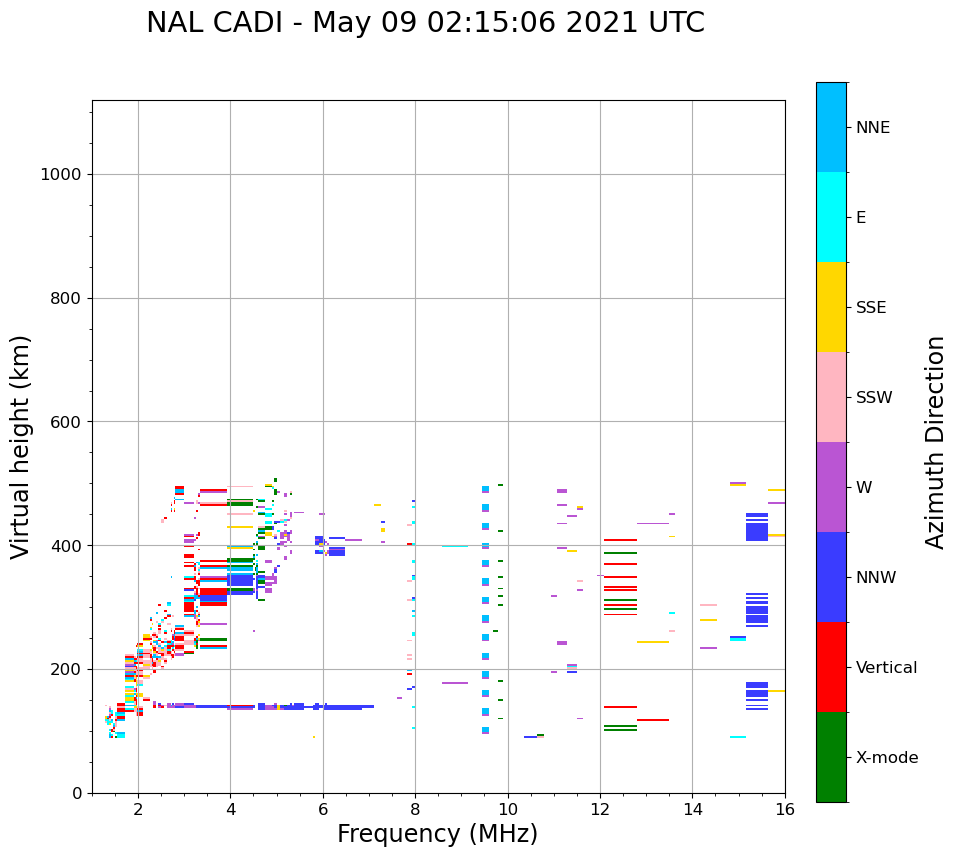 NAL CADI - May 09 02:15:06 2021 UTC

Virtual height (km)

1000
800
600
400
200
0

2
4
6
8
10
12
14
16

Frequency (MHz)

NNE
E
SSE
SSW
W
NNW
Vertical
X-mode

Azimuth Direction